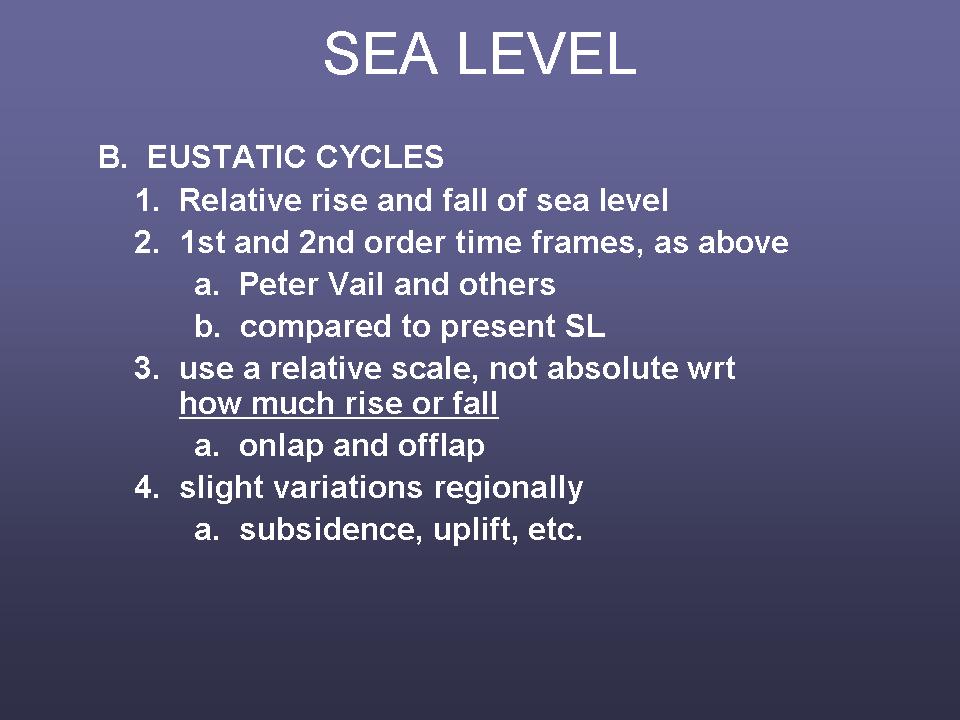 SEA LEVEL

B. EUSTATIC CYCLES
1. Relative rise and fall of sea level
2. 1st and 2nd order time frames, as above
a. Peter Vail and others
b. compared to present SL
3. use a relative scale, not absolute wrt how much rise or fall
a. onlap and offlap
4. slight variations regionally
a. subsidence, uplift, etc.